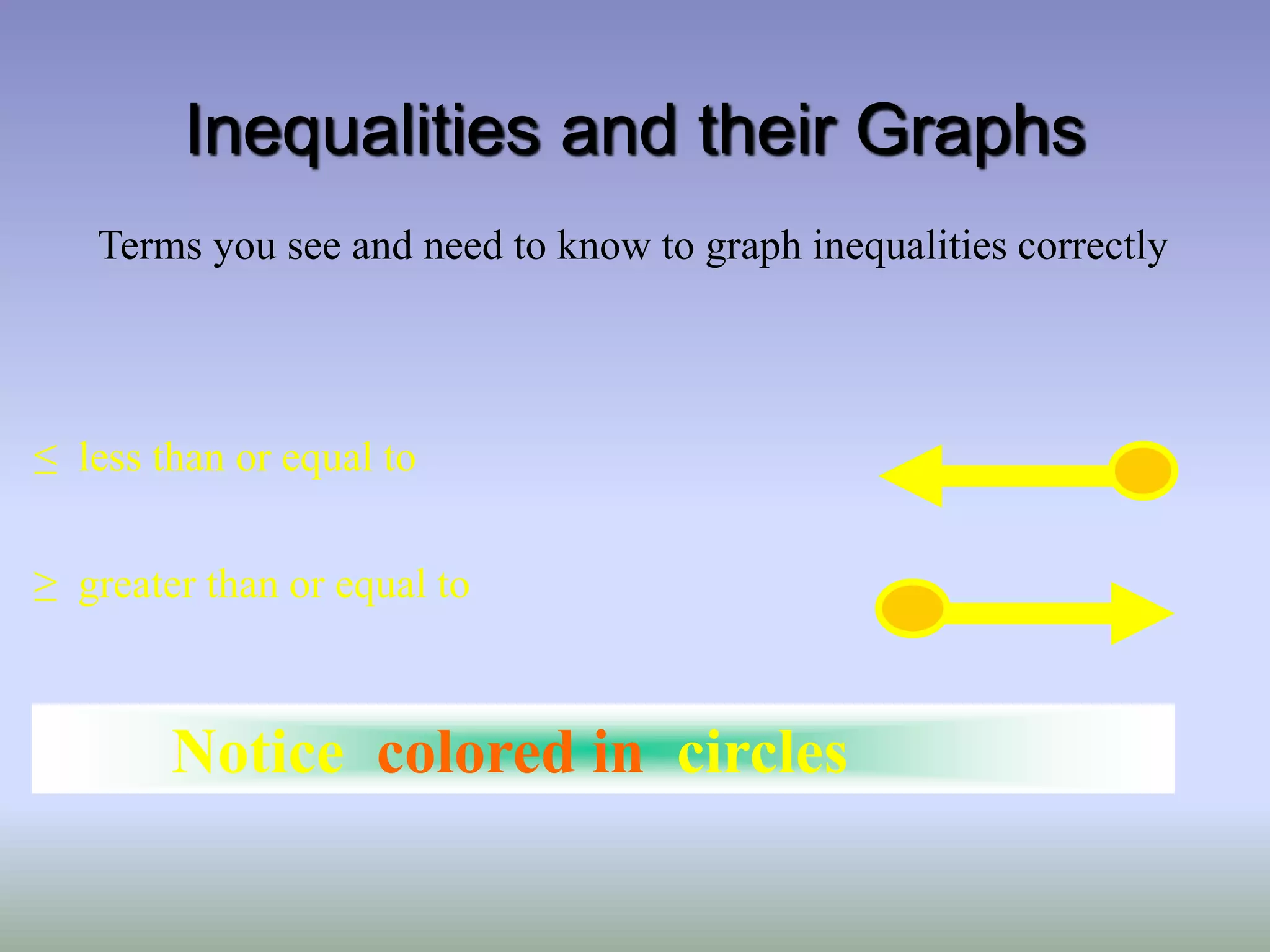 Inequalities and their Graphs

Terms you see and need to know to graph inequalities correctly

$\leq$ less than or equal to

$\geq$ greater than or equal to

Notice colored in circles